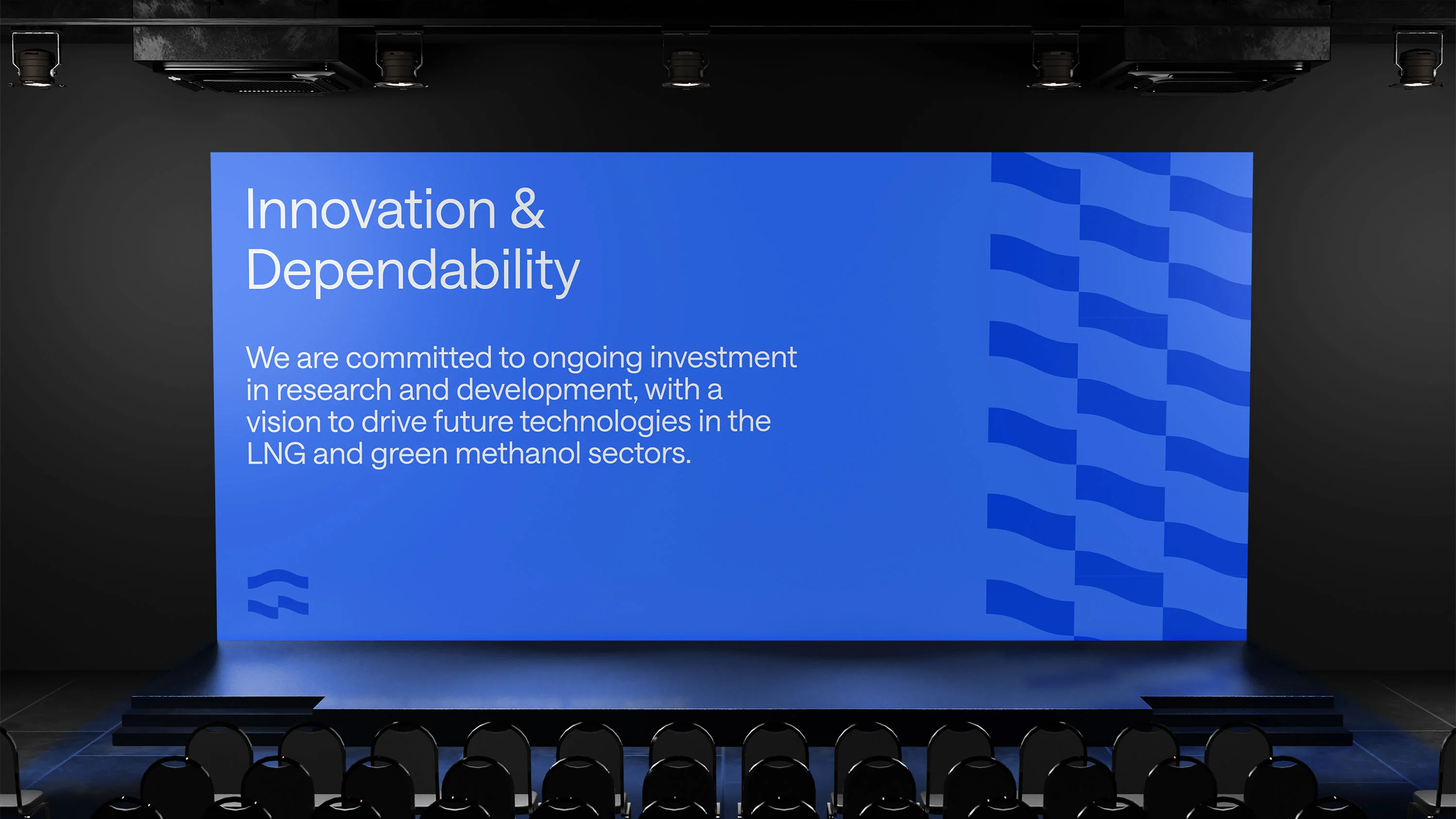 Innovation &
Dependability

We are committed to ongoing investment in research and development, with a vision to drive future technologies in the LNG and green methanol sectors.